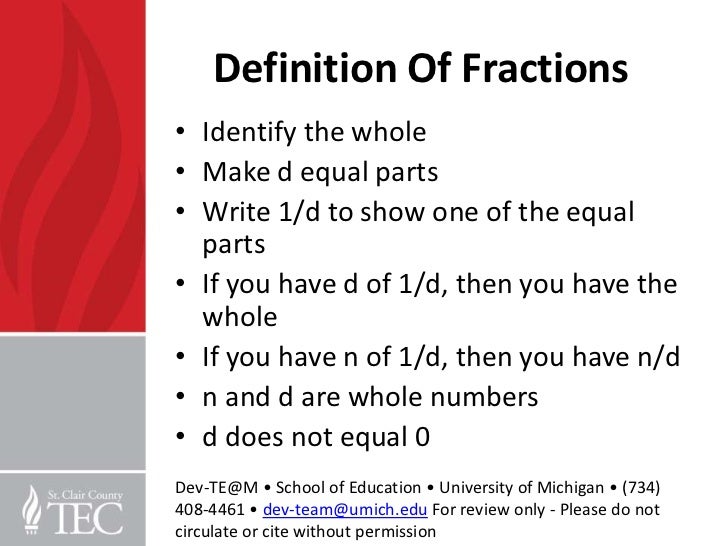 Definition Of Fractions

• Identify the whole
• Make d equal parts
• Write 1/d to show one of the equal parts
• If you have d of 1/d, then you have the whole
• If you have n of 1/d, then you have n/d
• n and d are whole numbers
• d does not equal 0

St. Clair County TEC

Dev-TE@M • School of Education • University of Michigan • (734) 408-4461 • dev-team@umich.edu For review only - Please do not circulate or cite without permission